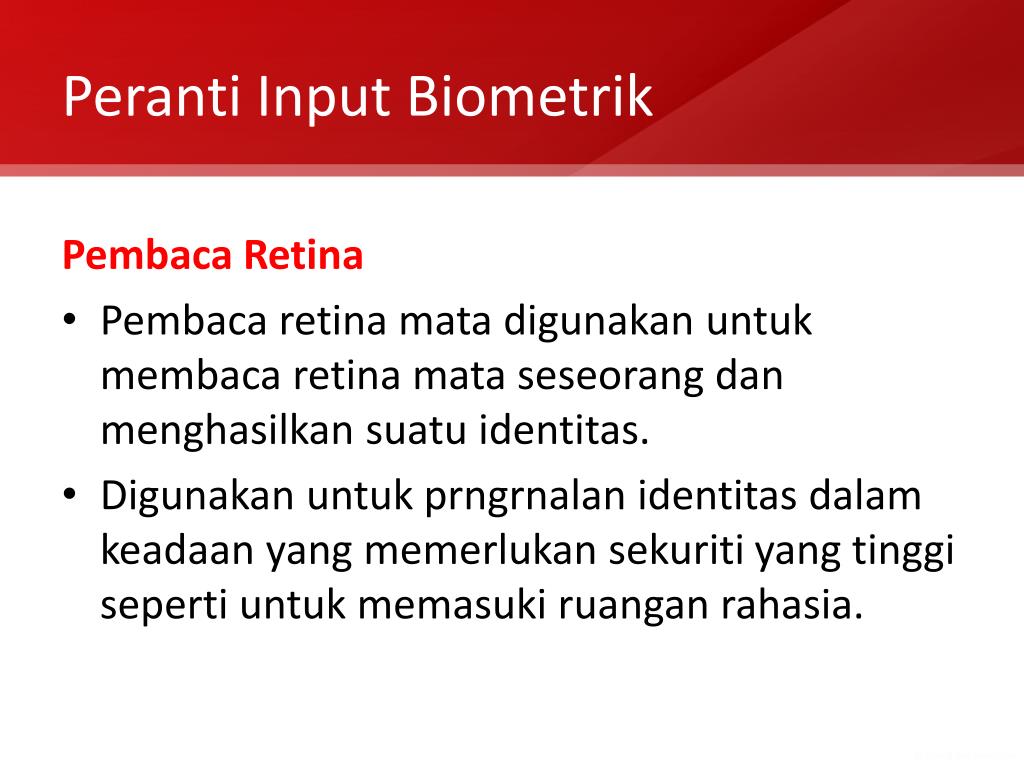 Peranti Input Biometrik

Pembaca Retina

• Pembaca retina mata digunakan untuk membaca retina mata seseorang dan menghasilkan suatu identitas.

• Digunakan untuk prngrnalan identitas dalam keadaan yang memerlukan sekuriti yang tinggi seperti untuk memasuki ruangan rahasia.